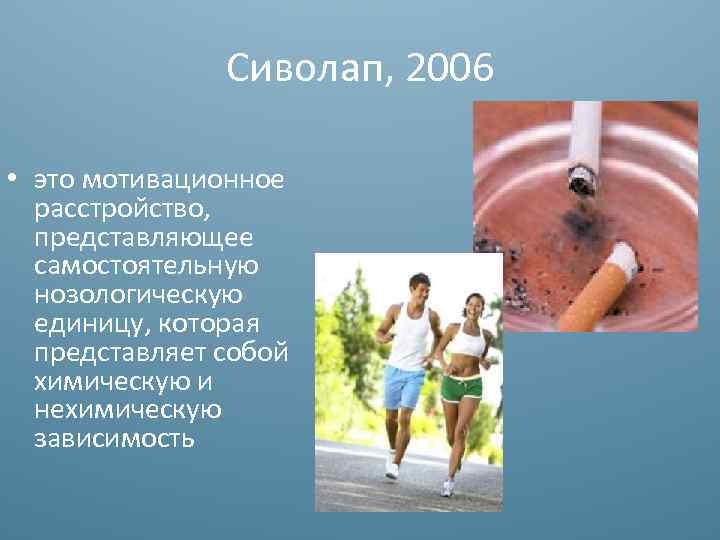 Сиволап, 2006

• это мотивационное расстройство, представляющее самостоятельную нозологическую единицу, которая представляет собой химическую и нехимическую зависимость